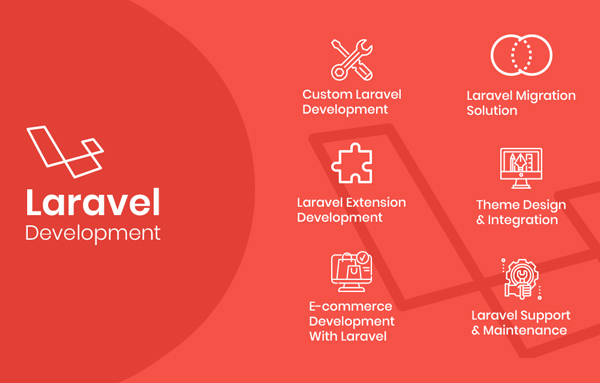 Laravel
Development

Custom Laravel Development

Laravel Migration Solution

Laravel Extension Development

Theme Design & Integration

E-commerce Development With Laravel

Laravel Support & Maintenance